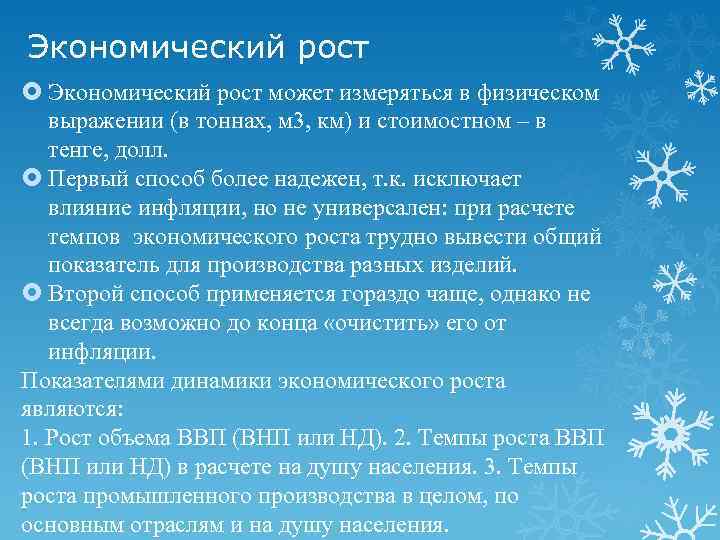 Экономический рост

Экономический рост может измеряться в физическом выражении (в тоннах, м3, км) и стоимостном – в тенге, долл.

Первый способ более надежен, т.к. исключает влияние инфляции, но не универсален: при расчете темпов экономического роста трудно вывести общий показатель для производства разных изделий.

Второй способ применяется гораздо чаще, однако не всегда возможно до конца «очистить» его от инфляции.

Показателями динамики экономического роста являются:
1. Рост объема ВВП (ВНП или НД). 2. Темпы роста ВВП (ВНП или НД) в расчете на душу населения. 3. Темпы роста промышленного производства в целом, по основным отраслям и на душу населения.